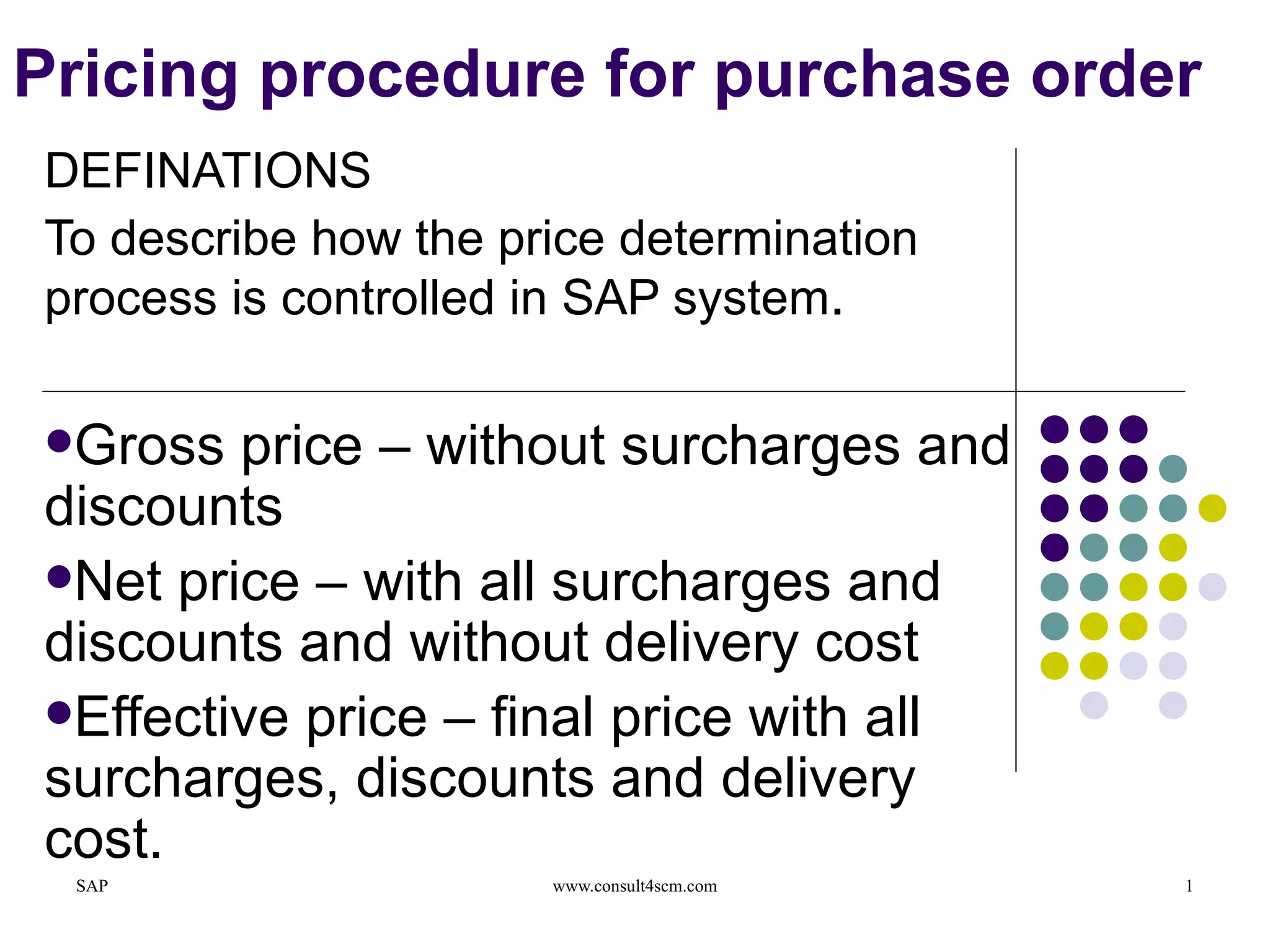 Pricing procedure for purchase order

DEFINATIONS

To describe how the price determination process is controlled in SAP system.

•Gross price – without surcharges and discounts

•Net price – with all surcharges and discounts and without delivery cost

•Effective price – final price with all surcharges, discounts and delivery cost.

SAP

www.consult4scm.com

1